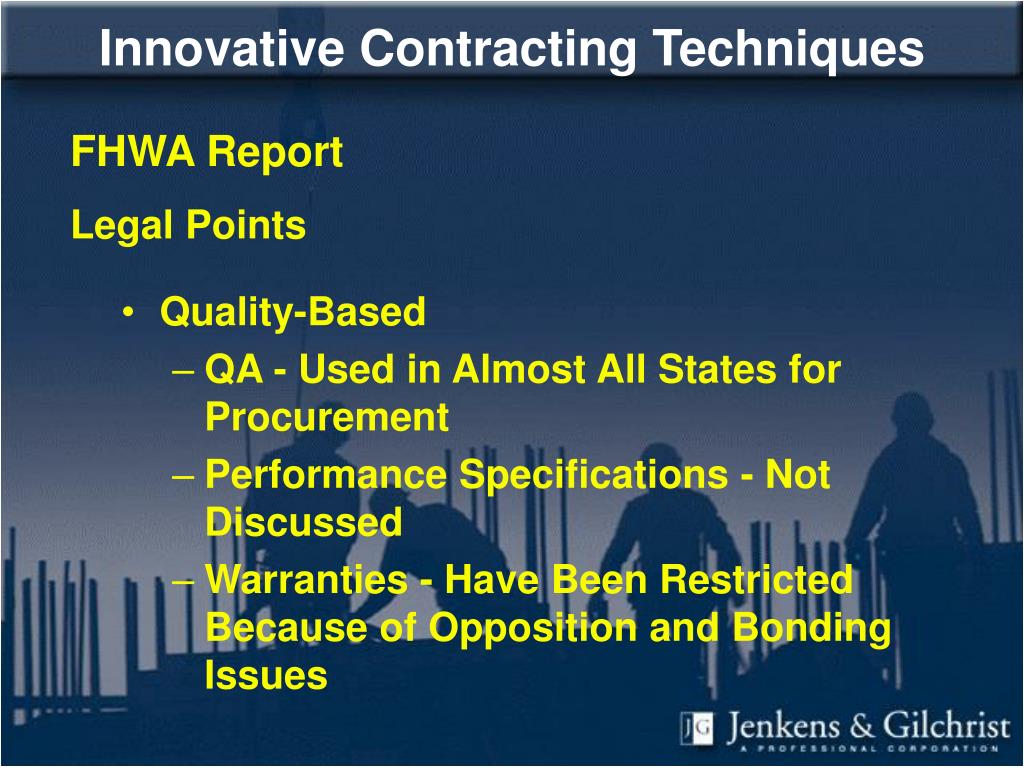 Innovative Contracting Techniques

FHWA Report

Legal Points

• Quality-Based
– QA - Used in Almost All States for Procurement
– Performance Specifications - Not Discussed
– Warranties - Have Been Restricted Because of Opposition and Bonding Issues

JG Jenkens & Gilchrist
A PROFESSIONAL CORPORATION